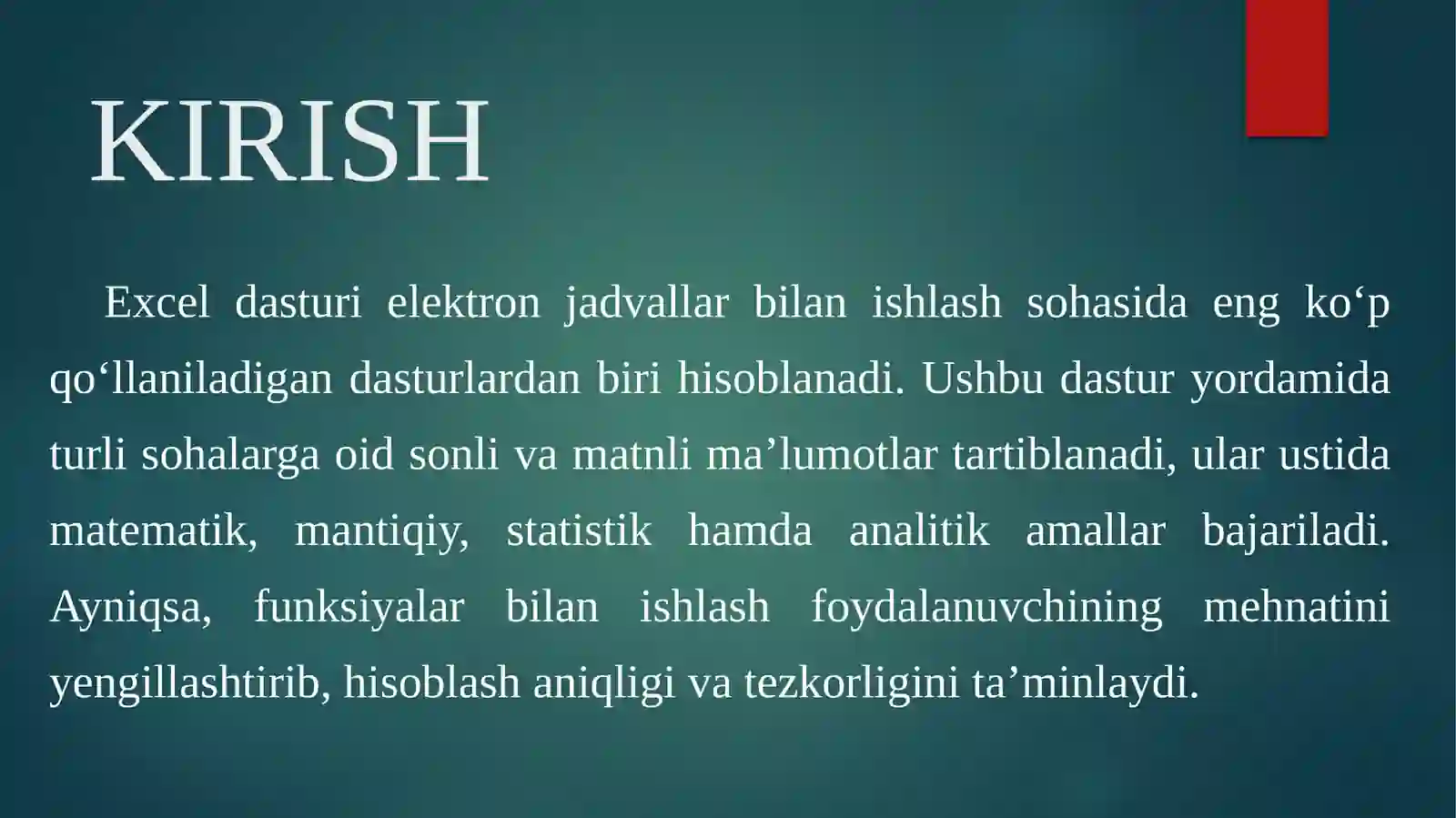 KIRISH

Excel dasturi elektron jadvallar bilan ishlash sohasida eng ko‘p qo‘llaniladigan dasturlardan biri hisoblanadi. Ushbu dastur yordamida turli sohalarga oid sonli va matnli ma’lumotlar tartiblanadi, ular ustida matematik, mantiqiy, statistik hamda analitik amallar bajariladi. Ayniqsa, funksiyalar bilan ishlash foydalanuvchining mehnatini yengillashtirib, hisoblash aniqligi va tezkorligini ta’minlaydi.